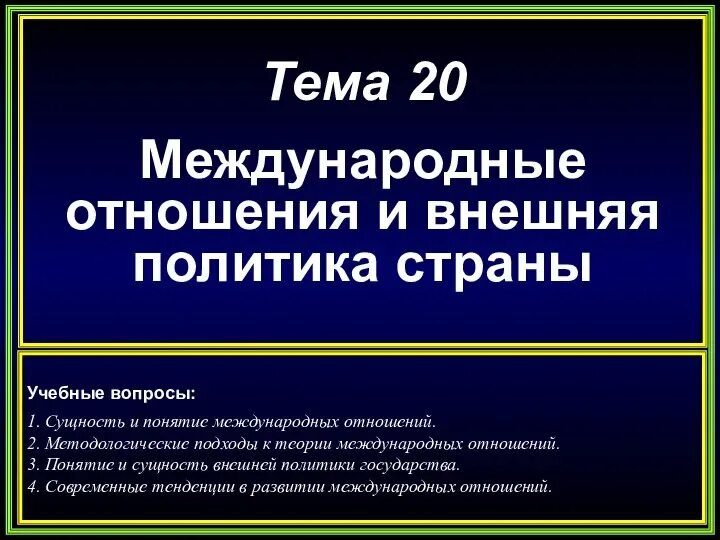 Тема 20

Международные отношения и внешняя политика страны

Учебные вопросы:

1. Сущность и понятие международных отношений.
2. Методологические подходы к теории международных отношений.
3. Понятие и сущность внешней политики государства.
4. Современные тенденции в развитии международных отношений.